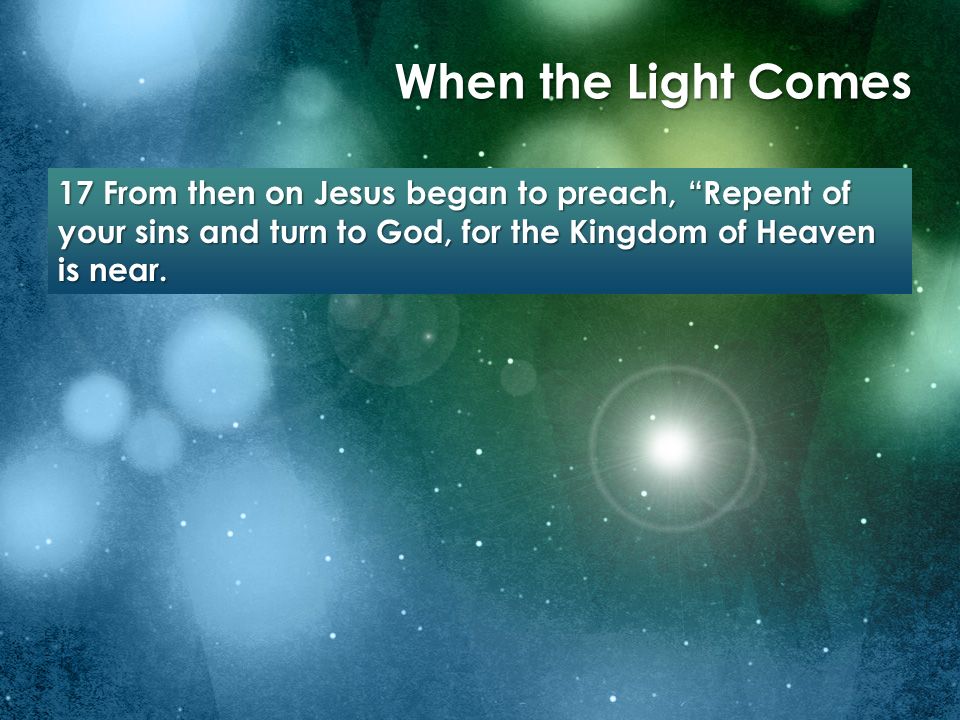 When the Light Comes

17 From then on Jesus began to preach, “Repent of your sins and turn to God, for the Kingdom of Heaven is near.